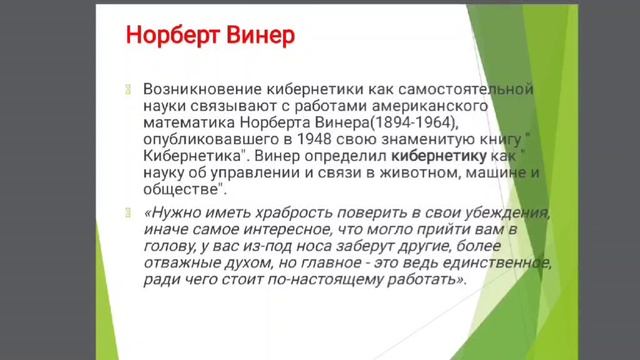 Норберт Винер

Возникновение кибернетики как самостоятельной науки связывают с работами американского математика Норберта Винера(1894-1964), опубликовавшего в 1948 свою знаменитую книгу " Кибернетика". Винер определил кибернетику как " науку об управлении и связи в животном, машине и обществе".

«Нужно иметь храбрость поверить в свои убеждения, иначе самое интересное, что могло прийти вам в голову, у вас из-под носа заберут другие, более отважные духом, но главное - это ведь единственное, ради чего стоит по-настоящему работать».